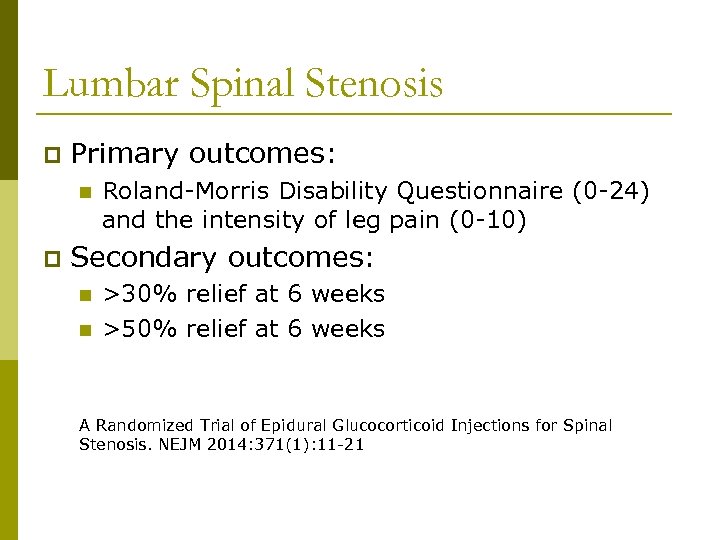 Lumbar Spinal Stenosis

Primary outcomes:

Roland-Morris Disability Questionnaire (0-24) and the intensity of leg pain (0-10)

Secondary outcomes:

>30% relief at 6 weeks

>50% relief at 6 weeks

A Randomized Trial of Epidural Glucocorticoid Injections for Spinal Stenosis. NEJM 2014:371(1):11-21